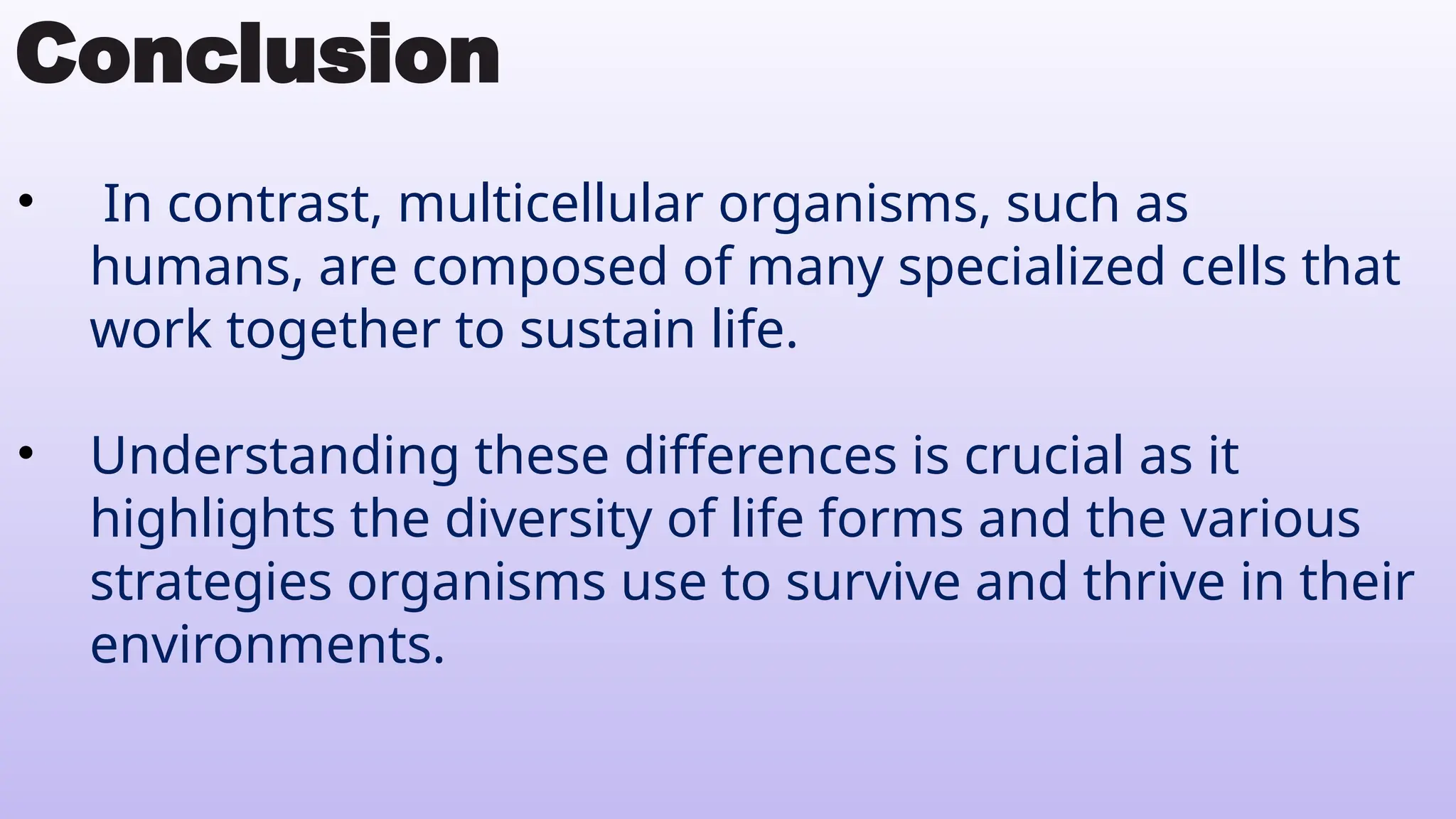 Conclusion

• In contrast, multicellular organisms, such as humans, are composed of many specialized cells that work together to sustain life.

• Understanding these differences is crucial as it highlights the diversity of life forms and the various strategies organisms use to survive and thrive in their environments.